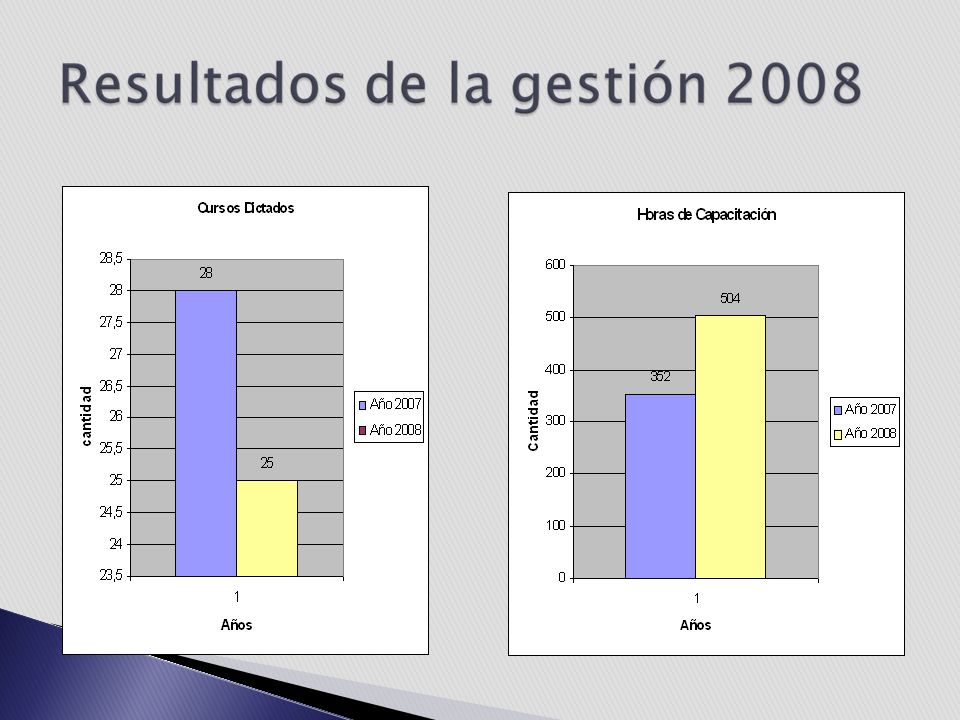 Resultados de la gestión 2008

Cursos Dictados

28,5
28
27,5
27
26,5
26
25,5
25
24,5
24
23,5

cantidad

28
25

1
Años

Año 2007
Año 2008

Horas de Capacitación

600
500
400
300
200
100
0

Cantidad

352
504

1
Años

Año 2007
Año 2008